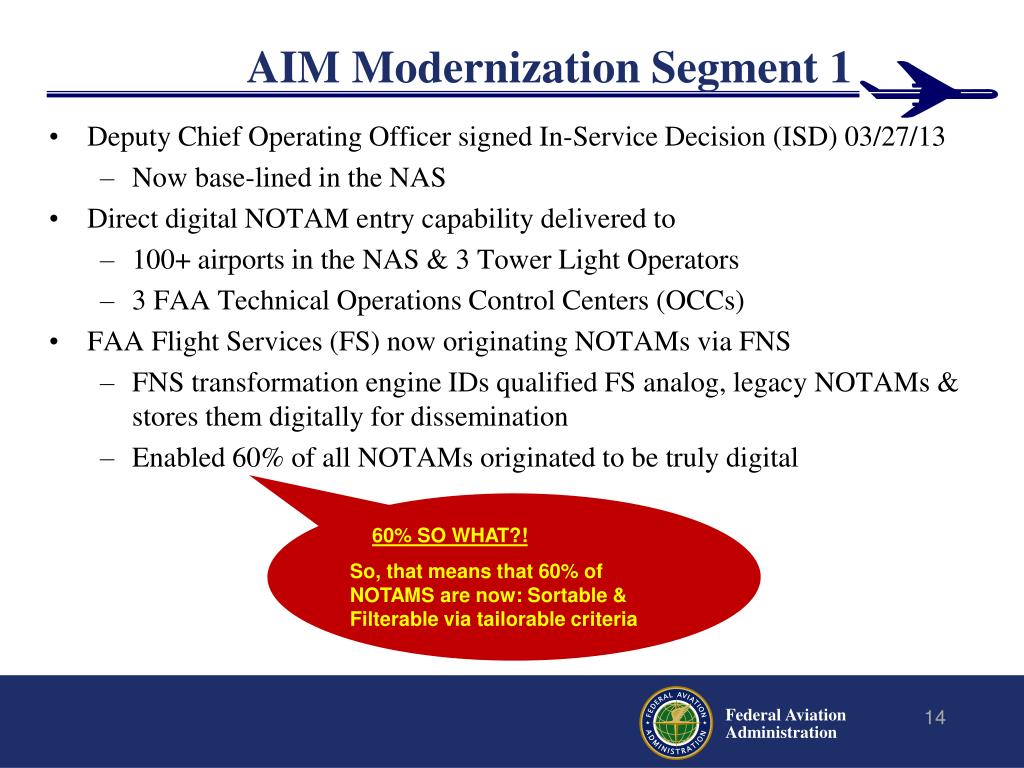 AIM Modernization Segment 1

• Deputy Chief Operating Officer signed In-Service Decision (ISD) 03/27/13
– Now base-lined in the NAS
• Direct digital NOTAM entry capability delivered to
– 100+ airports in the NAS & 3 Tower Light Operators
– 3 FAA Technical Operations Control Centers (OCCs)
• FAA Flight Services (FS) now originating NOTAMs via FNS
– FNS transformation engine IDs qualified FS analog, legacy NOTAMs & stores them digitally for dissemination
– Enabled 60% of all NOTAMs originated to be truly digital

60% SO WHAT?!

So, that means that 60% of NOTAMS are now: Sortable & Filterable via tailorable criteria

FEDERAL AVIATION ADMINISTRATION

Federal Aviation Administration

14